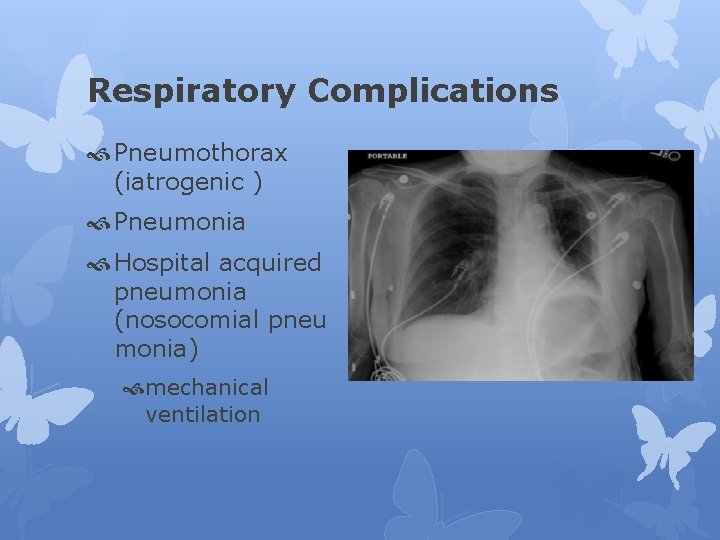 Respiratory Complications

Pneumothorax (iatrogenic )

Pneumonia

Hospital acquired pneumonia (nosocomial pneu monia)

mechanical ventilation

PORTABLE